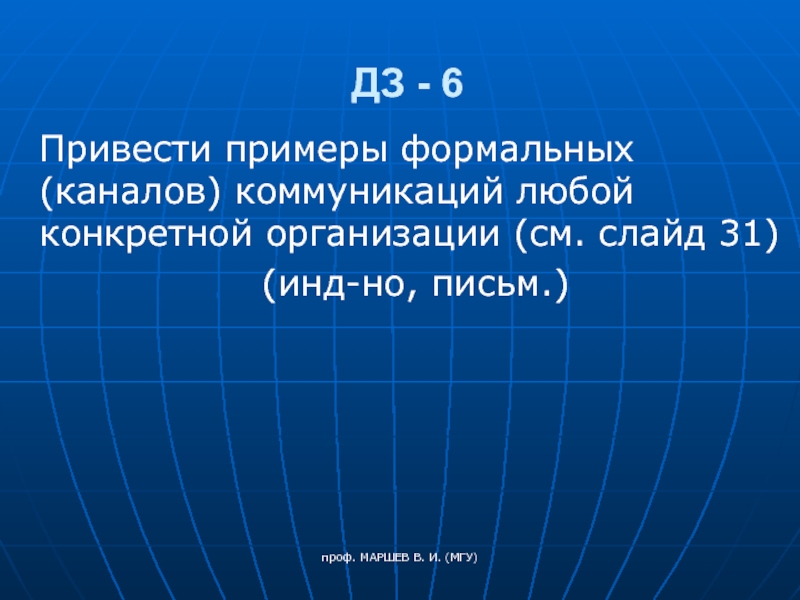 ДЗ - 6

Привести примеры формальных (каналов) коммуникаций любой конкретной организации (см. слайд 31)

(инд-но, письм.)

проф. МАРШЕВ В. И. (МГУ)